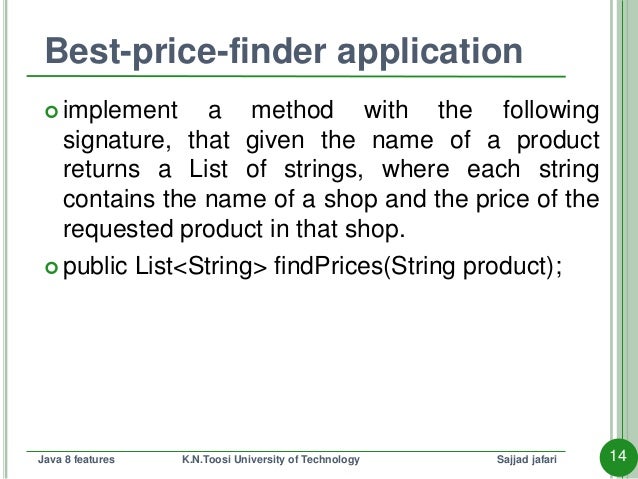 Best-price-finder application

implement a method with the following signature, that given the name of a product returns a List of strings, where each string contains the name of a shop and the price of the requested product in that shop.

public List<String> findPrices(String product);

Java 8 features K.N.Toosi University of Technology Sajjad jafari 14